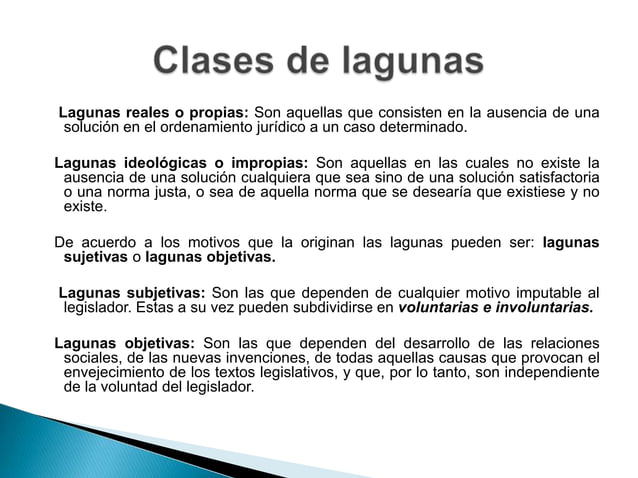 Clases de lagunas

Lagunas reales o propias: Son aquellas que consisten en la ausencia de una solución en el ordenamiento jurídico a un caso determinado.

Lagunas ideológicas o impropias: Son aquellas en las cuales no existe la ausencia de una solución cualquiera que sea sino de una solución satisfactoria o una norma justa, o sea de aquella norma que se desearía que existiese y no existe.

De acuerdo a los motivos que la originan las lagunas pueden ser: lagunas sujetivas o lagunas objetivas.

Lagunas subjetivas: Son las que dependen de cualquier motivo imputable al legislador. Estas a su vez pueden subdividirse en voluntarias e involuntarias.

Lagunas objetivas: Son las que dependen del desarrollo de las relaciones sociales, de las nuevas invenciones, de todas aquellas causas que provocan el envejecimiento de los textos legislativos, y que, por lo tanto, son independiente de la voluntad del legislador.